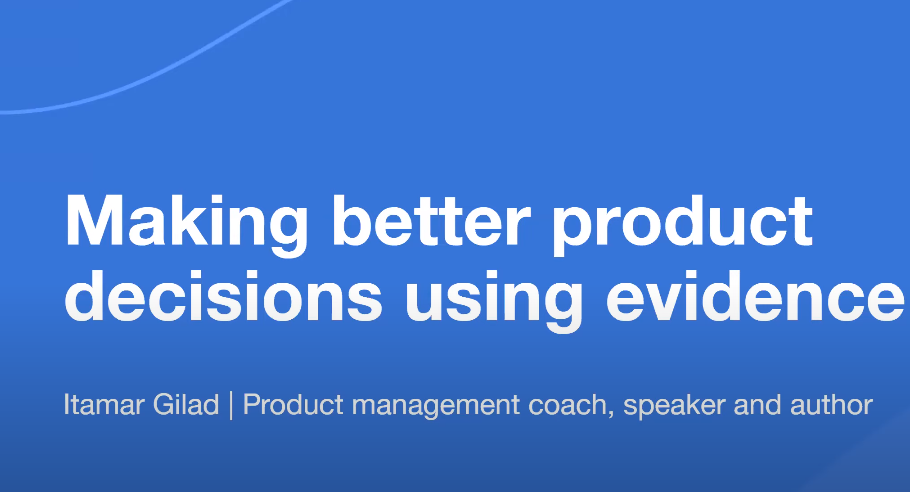 Making better product decisions using evidence

Itamar Gilad | Product management coach, speaker and author